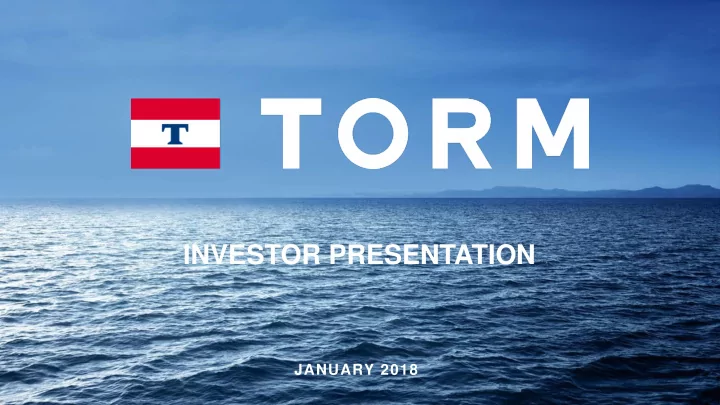 T

TORM

INVESTOR PRESENTATION

JANUARY 2018